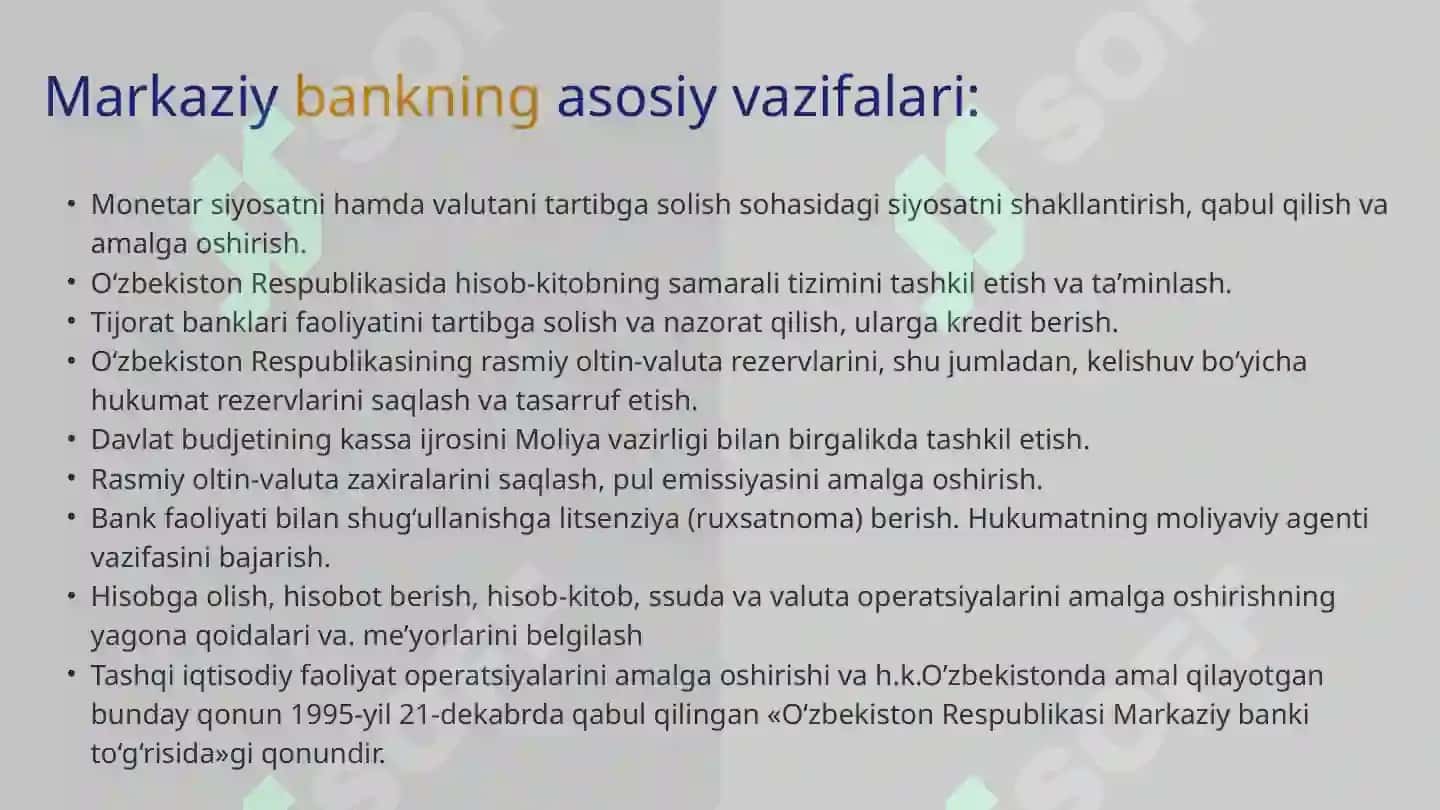 Markaziy bankning asosiy vazifalari:

• Monetar siyosatni hamda valutani tartibga solish sohasidagi siyosatni shakllantirish, qabul qilish va amalga oshirish.
• O‘zbekiston Respublikasida hisob-kitobning samarali tizimini tashkil etish va ta’minlash.
• Tijorat banklari faoliyatini tartibga solish va nazorat qilish, ularga kredit berish.
• O‘zbekiston Respublikasining rasmiy oltin-valuta rezervlarini, shu jumladan, kelishuv bo‘yicha hukumat rezervlarini saqlash va tasarruf etish.
• Davlat budjetining kassa ijrosini Moliya vazirligi bilan birgalikda tashkil etish.
• Rasmiy oltin-valuta zaxiralarini saqlash, pul emissiyasini amalga oshirish.
• Bank faoliyati bilan shug‘ullanishga litsenziya (ruxsatnoma) berish. Hukumatning moliyaviy agenti vazifasini bajarish.
• Hisobga olish, hisobot berish, hisob-kitob, ssuda va valuta operatsiyalarini amalga oshirishning yagona qoidalari va. me’yorlarini belgilash
• Tashqi iqtisodiy faoliyat operatsiyalarini amalga oshirishi va h.k.O‘zbekistonda amal qilayotgan bunday qonun 1995-yil 21-dekabrda qabul qilingan «O‘zbekiston Respublikasi Markaziy banki to‘g‘risida»gi qonundir.